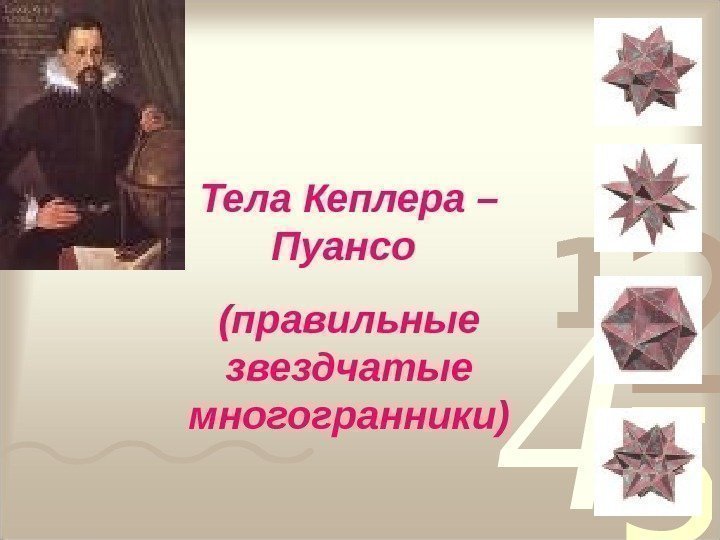 Тела Кеплера – Пуансо

(правильные звездчатые многогранники)